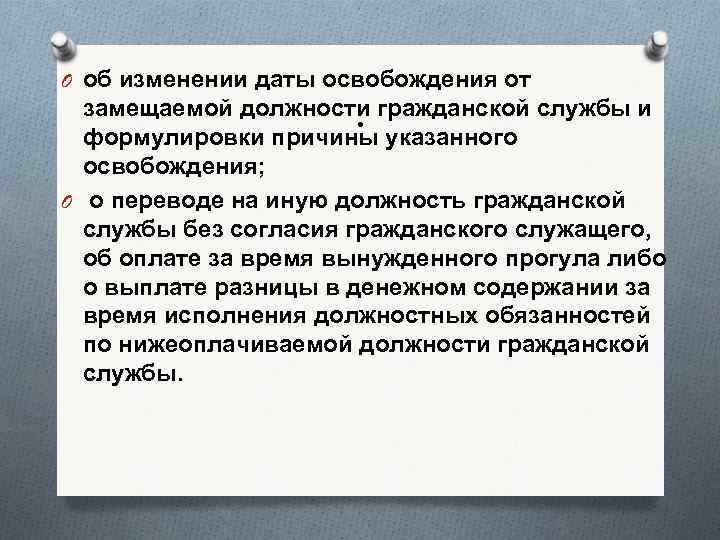 об изменении даты освобождения от замещаемой должности гражданской службы и формулировки причины указанного освобождения;

о переводе на иную должность гражданской службы без согласия гражданского служащего, об оплате за время вынужденного прогула либо о выплате разницы в денежном содержании за время исполнения должностных обязанностей по нижеоплачиваемой должности гражданской службы.